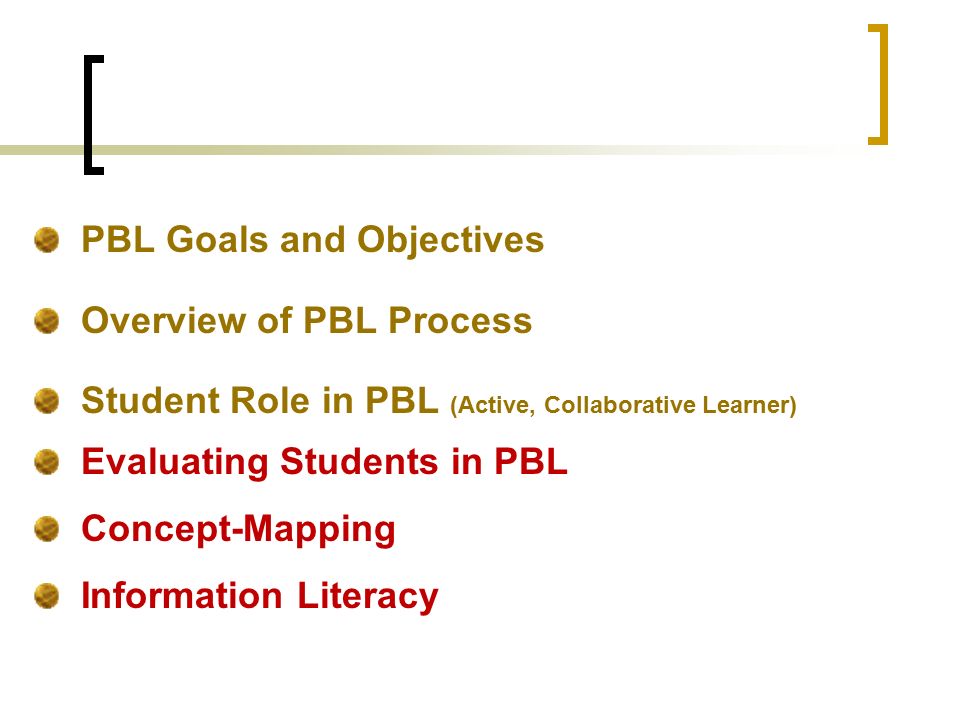 PBL Goals and Objectives

Overview of PBL Process

Student Role in PBL (Active, Collaborative Learner)

Evaluating Students in PBL

Concept-Mapping

Information Literacy